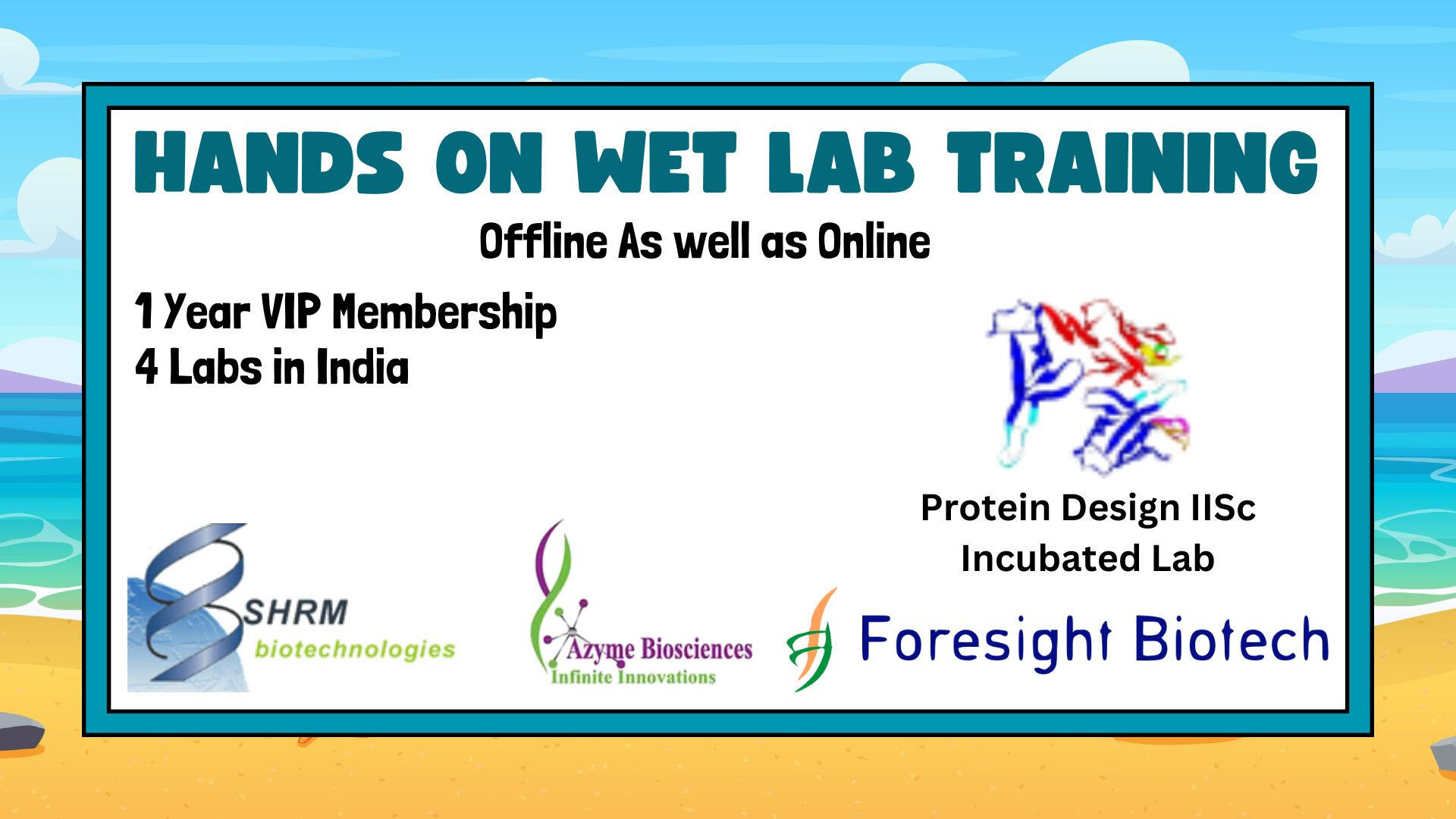 HANDS ON WET LAB TRAINING

Offline As well as Online

1 Year VIP Membership
4 Labs in India

Protein Design IISc
Incubated Lab

SHRM
biotechnologies

Azyme Biosciences
Infinite Innovations

Foresight Biotech